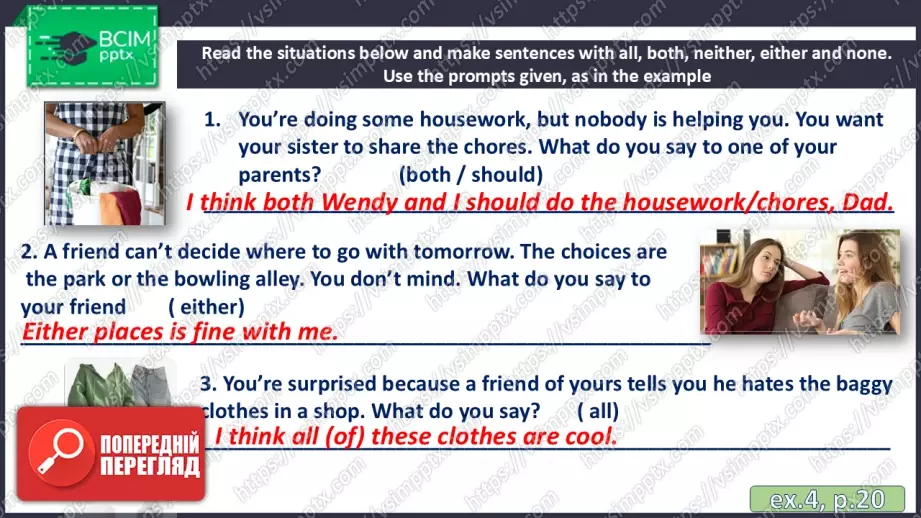 ВСІМ pptx

Read the situations below and make sentences with all, both, neither, either and none. Use the prompts given, as in the example

1. You're doing some housework, but nobody is helping you. You want your sister to share the chores. What do you say to one of your parents? (both / should)

I think both Wendy and I should do the housework/chores, Dad.

2. A friend can't decide where to go with tomorrow. The choices are the park or the bowling alley. You don't mind. What do you say to your friend ( either)

Either places is fine with me.

3. You're surprised because a friend of yours tells you he hates the baggy clothes in a shop. What do you say? ( all)

I think all (of) these clothes are cool.

ПОПЕРЕДНІЙ ПЕРЕГЛЯД

ex.4, p.20

https://vsimpptx.com